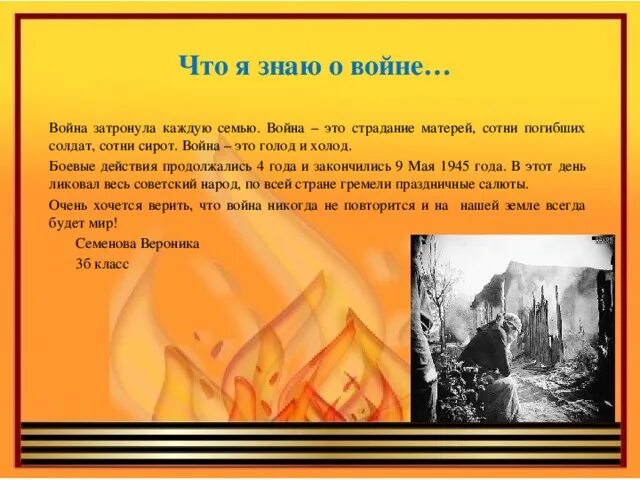 Что я знаю о войне…

Война затронула каждую семью. Война – это страдание матерей, сотни погибших солдат, сотни сирот. Война – это голод и холод.

Боевые действия продолжались 4 года и закончились 9 Мая 1945 года. В этот день ликовал весь советский народ, по всей стране гремели праздничные салюты.

Очень хочется верить, что война никогда не повторится и на нашей земле всегда будет мир!

Семенова Вероника

3б класс